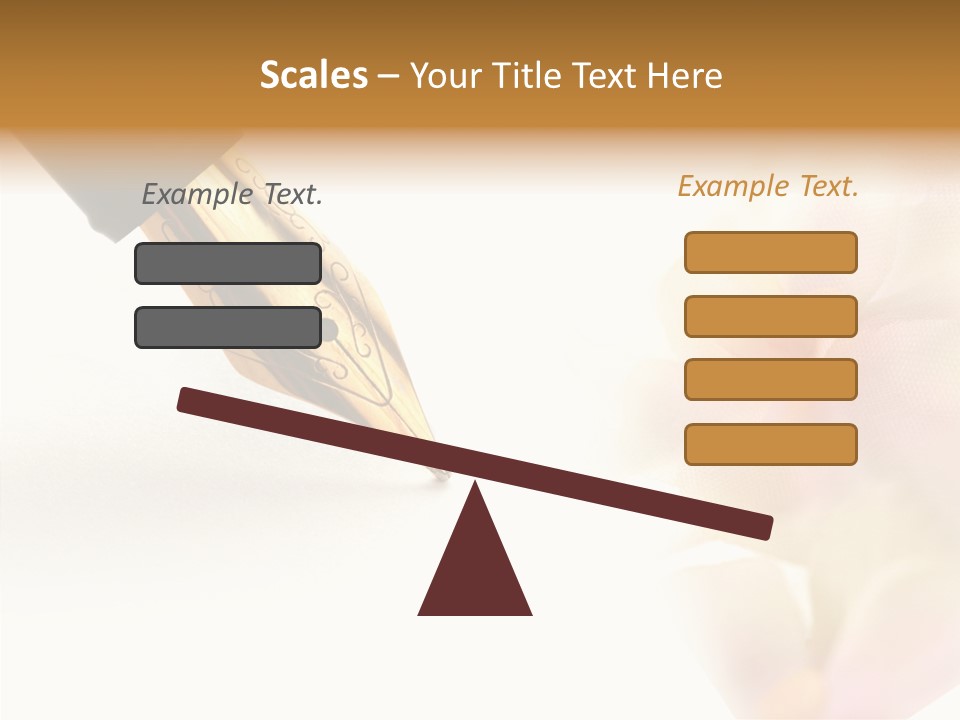 Scales – Your Title Text Here

Example Text.

Example Text.